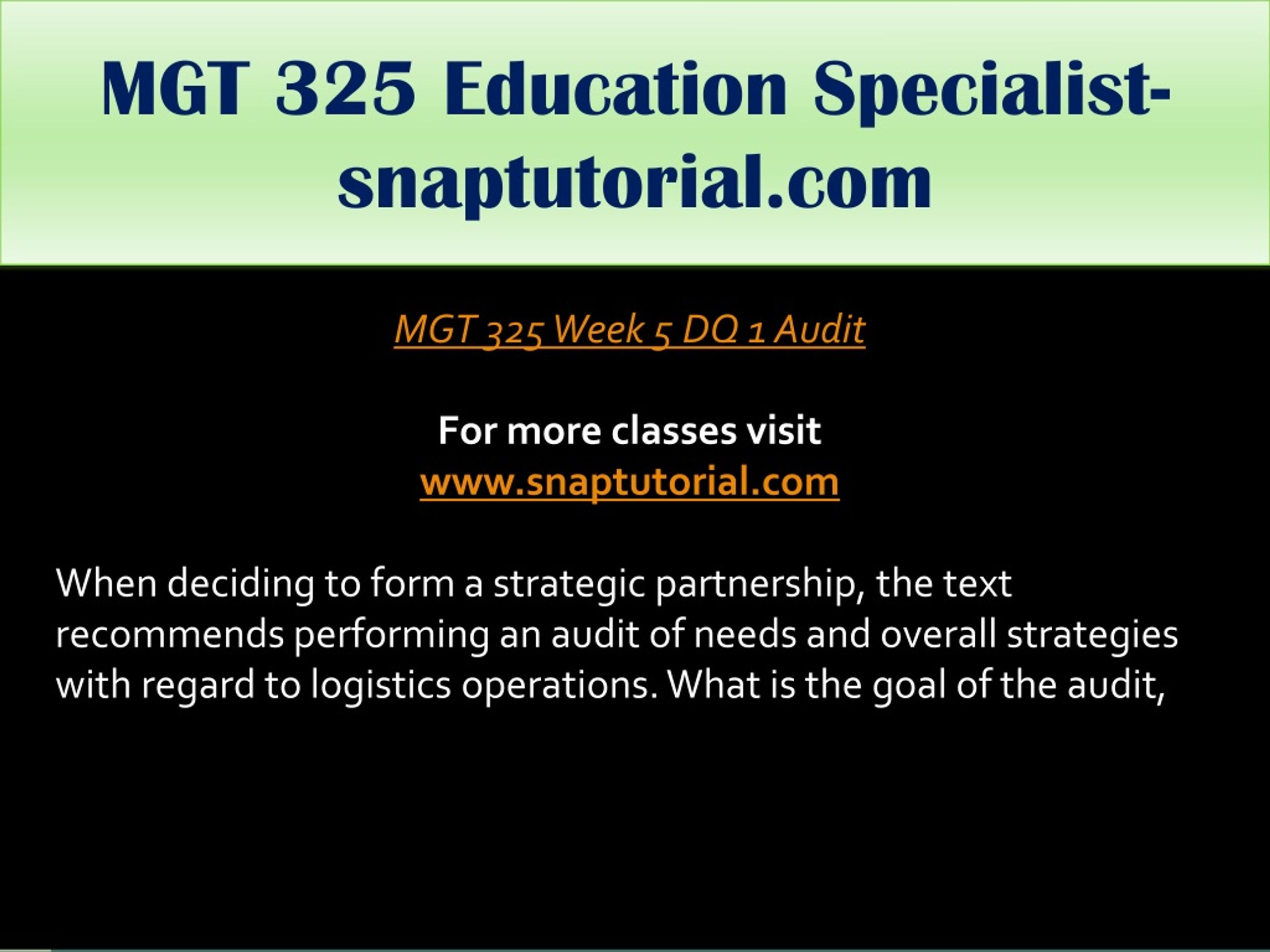 MGT 325 Education Specialist-snaptutorial.com

MGT 325 Week 5 DQ 1 Audit

For more classes visit
www.snaptutorial.com

When deciding to form a strategic partnership, the text recommends performing an audit of needs and overall strategies with regard to logistics operations. What is the goal of the audit,